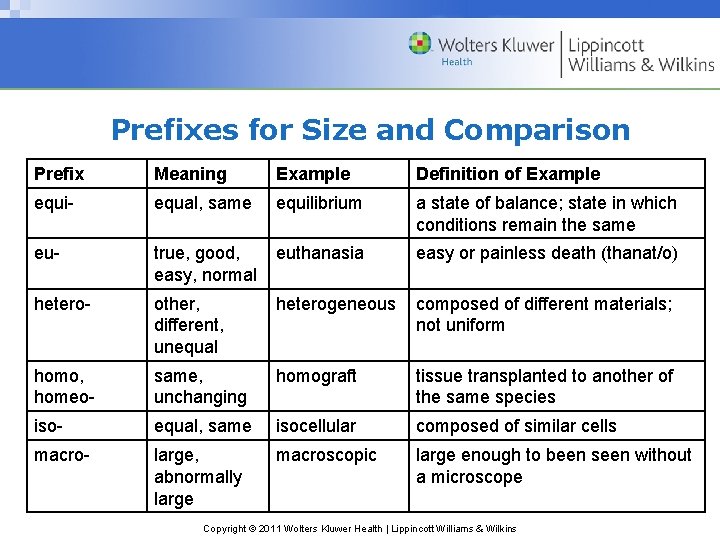 Wolters Kluwer Health | Lippincott Williams & Wilkins

Prefixes for Size and Comparison

| Prefix | Meaning | Example | Definition of Example |
|---|---|---|---|
| equi- | equal, same | equilibrium | a state of balance; state in which conditions remain the same |
| eu- | true, good, easy, normal | euthanasia | easy or painless death (thanat/o) |
| hetero- | other, different, unequal | heterogeneous | composed of different materials; not uniform |
| homo, homeo- | same, unchanging | homograft | tissue transplanted to another of the same species |
| iso- | equal, same | isocellular | composed of similar cells |
| macro- | large, abnormally large | macroscopic | large enough to been seen without a microscope |

Copyright © 2011 Wolters Kluwer Health | Lippincott Williams & Wilkins